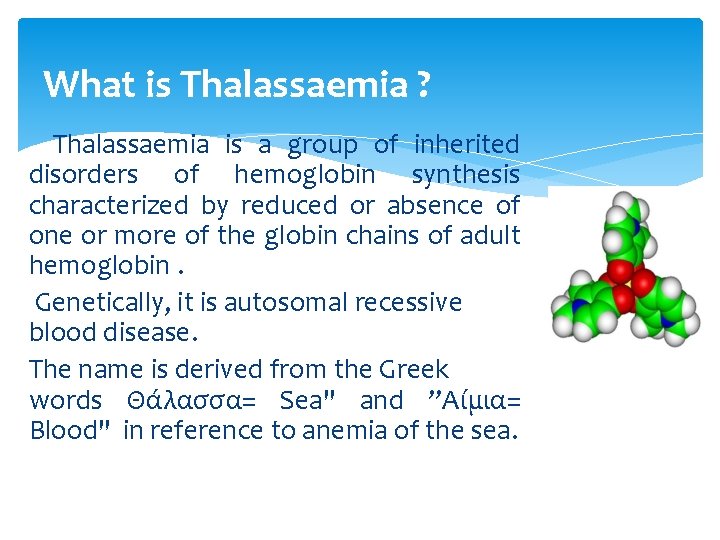 What is Thalassaemia ?

Thalassaemia is a group of inherited disorders of hemoglobin synthesis characterized by reduced or absence of one or more of the globin chains of adult hemoglobin .

Genetically, it is autosomal recessive blood disease.

The name is derived from the Greek words Θάλασσα= Sea" and "Αίμια= Blood" in reference to anemia of the sea.